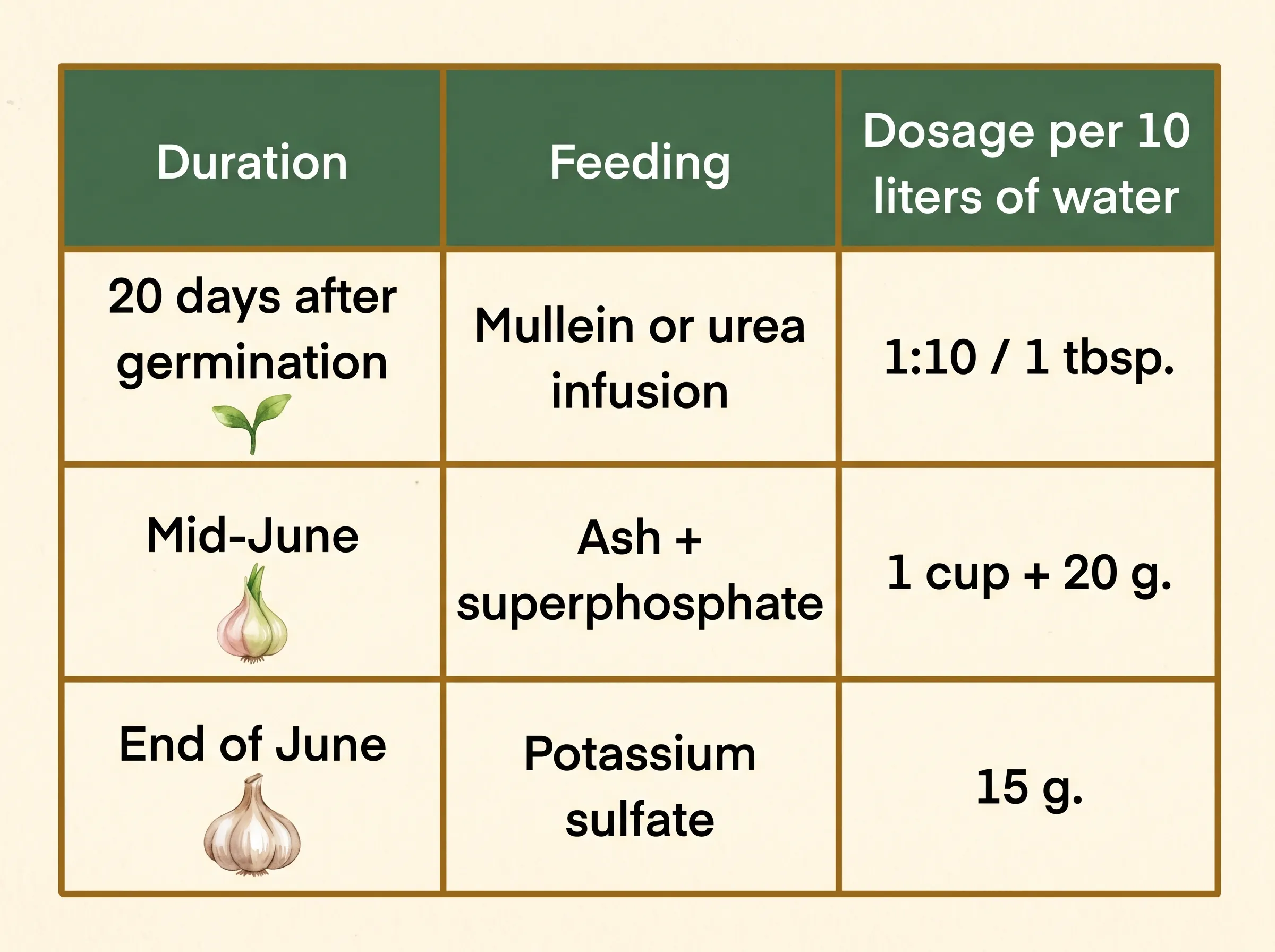 | Duration | Feeding | Dosage per 10 liters of water |
|---|---|---|
| 20 days after germination | Mullein or urea infusion | 1:10 / 1 tbsp. |
| Mid-June | Ash + superphosphate | 1 cup + 20 g. |
| End of June | Potassium sulfate | 15 g. |